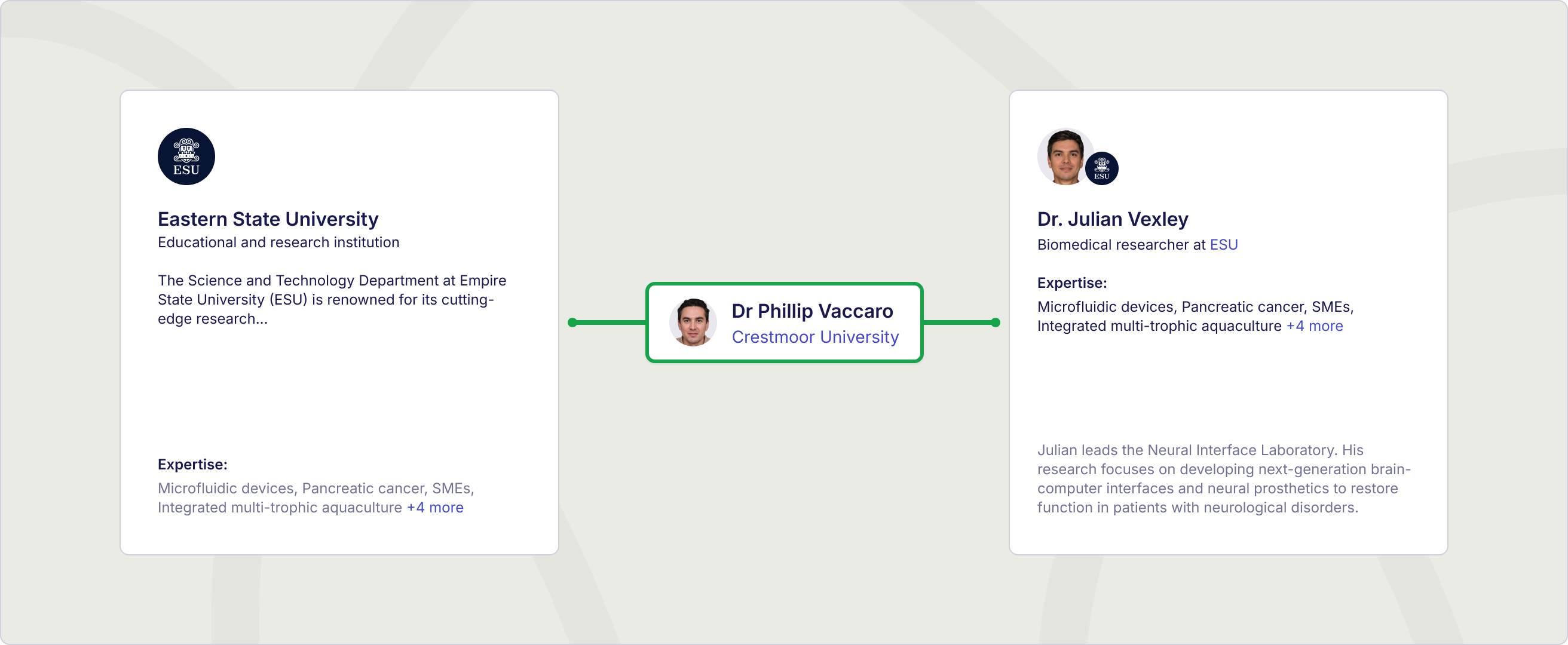 ESU

Eastern State University
Educational and research institution

The Science and Technology Department at Empire State University (ESU) is renowned for its cutting-edge research...

Expertise:
Microfluidic devices, Pancreatic cancer, SMEs, Integrated multi-trophic aquaculture +4 more

Dr Phillip Vaccaro
Crestmoor University

ESU

Dr. Julian Vexley
Biomedical researcher at ESU

Expertise:
Microfluidic devices, Pancreatic cancer, SMEs, Integrated multi-trophic aquaculture +4 more

Julian leads the Neural Interface Laboratory. His research focuses on developing next-generation brain-computer interfaces and neural prosthetics to restore function in patients with neurological disorders.